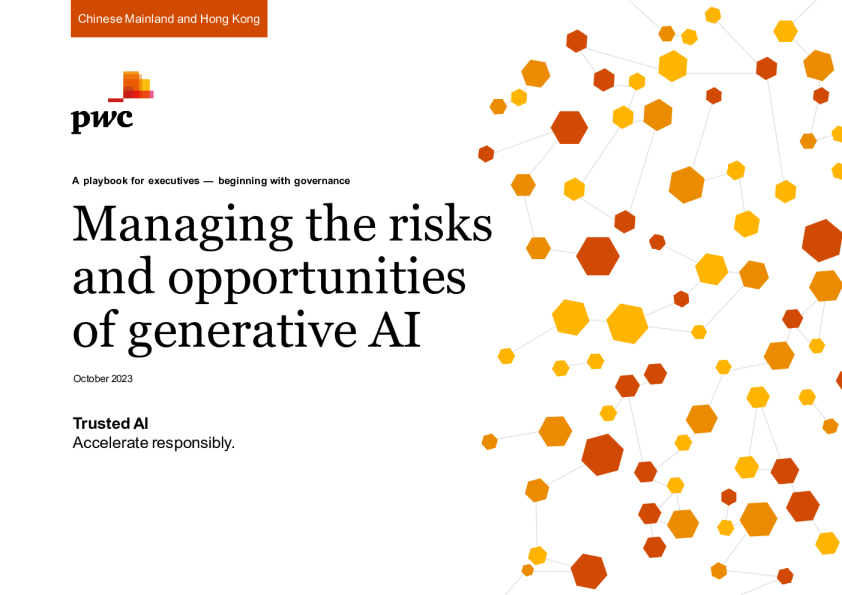 Chinese Mainland and Hong Kong

pwc

A playbook for executives — beginning with governance

Managing the risks and opportunities of generative AI

October 2023

Trusted AI
Accelerate responsibly.